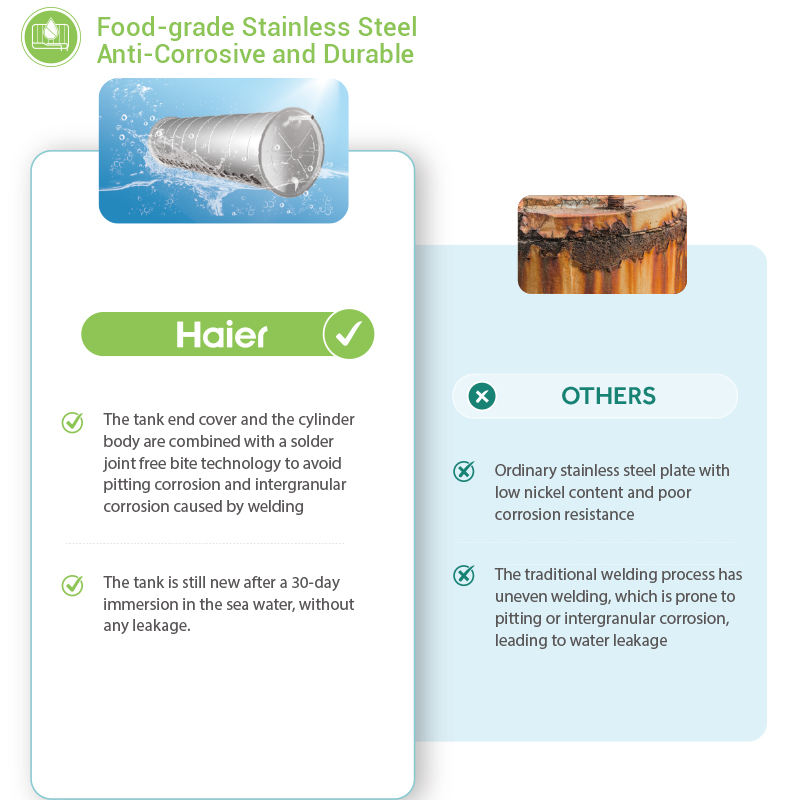 Food-grade Stainless Steel
Anti-Corrosive and Durable

Haier

The tank end cover and the cylinder body are combined with a solder joint free bite technology to avoid pitting corrosion and intergranular corrosion caused by welding

The tank is still new after a 30-day immersion in the sea water, without any leakage.

OTHERS

Ordinary stainless steel plate with low nickel content and poor corrosion resistance

The traditional welding process has uneven welding, which is prone to pitting or intergranular corrosion, leading to water leakage